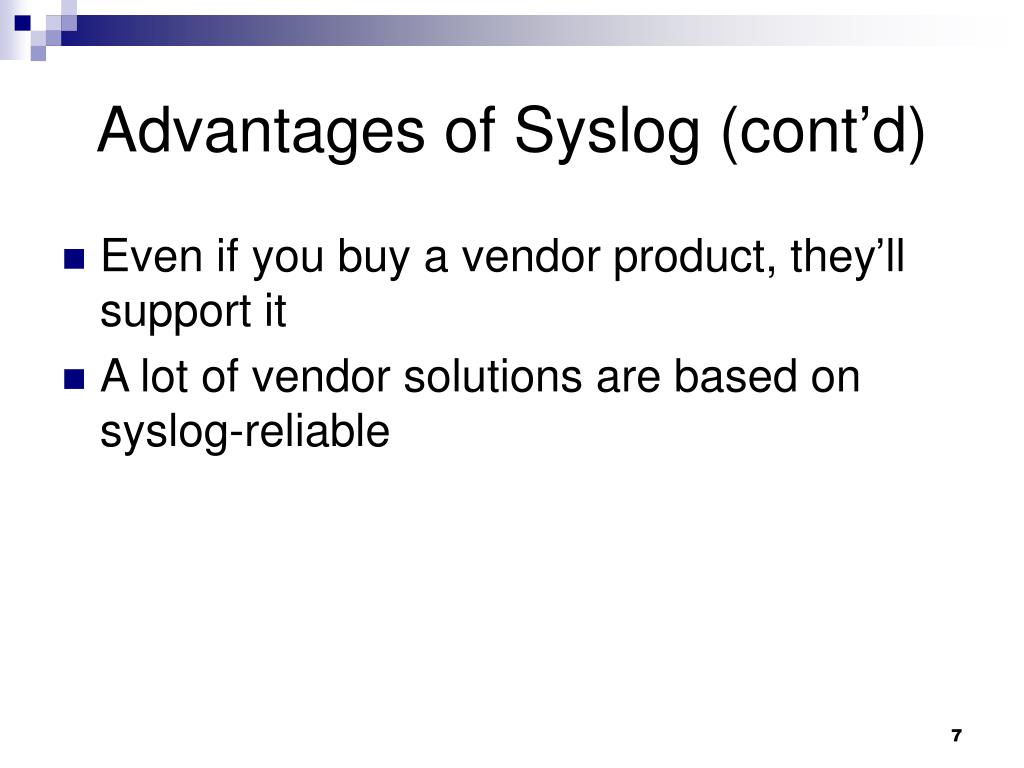 Advantages of Syslog (cont’d)

Even if you buy a vendor product, they’ll support it

A lot of vendor solutions are based on syslog-reliable

7